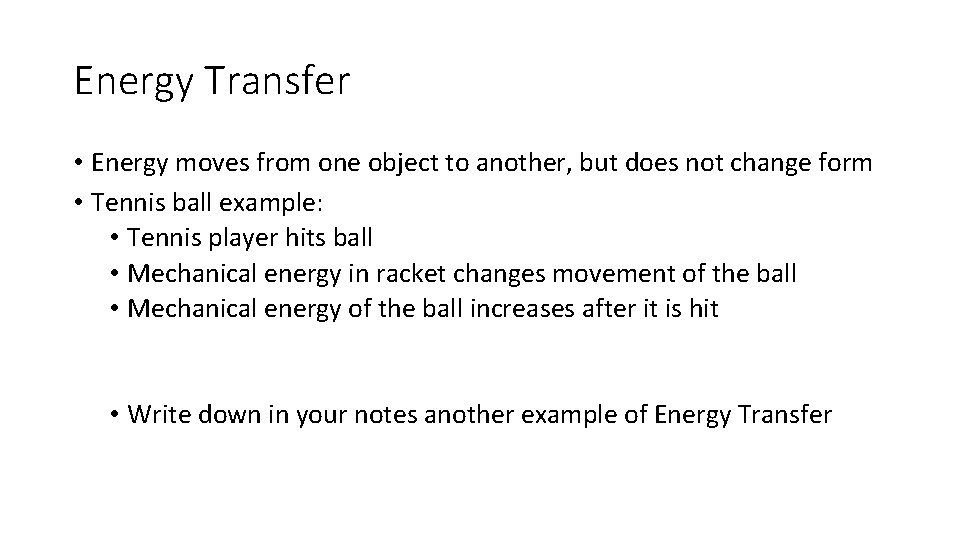 Energy Transfer

• Energy moves from one object to another, but does not change form
• Tennis ball example:
  • Tennis player hits ball
  • Mechanical energy in racket changes movement of the ball
  • Mechanical energy of the ball increases after it is hit

  • Write down in your notes another example of Energy Transfer